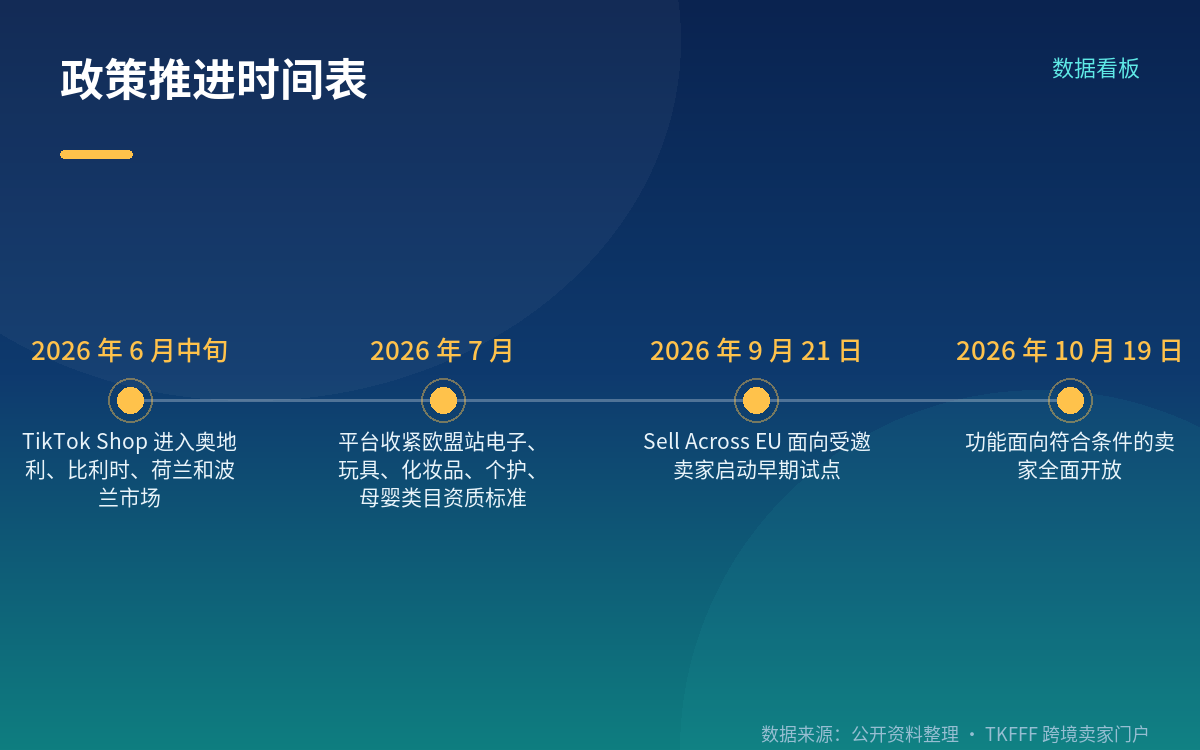 政策推进时间表

数据看板

2026 年 6 月中旬

TikTok Shop 进入奥地利、比利时、荷兰和波兰市场

2026 年 7 月

平台收紧欧盟站电子、玩具、化妆品、个护、母婴类目资质标准

2026 年 9 月 21 日

Sell Across EU 面向受邀卖家启动早期试点

2026 年 10 月 19 日

功能面向符合条件的卖家全面开放

数据来源：公开资料整理 · TKFFF 跨境卖家门户